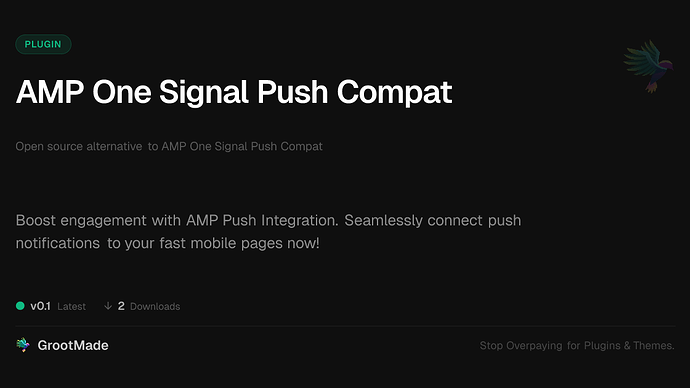 PLUGIN

AMP One Signal Push Compat

Open source alternative to AMP One Signal Push Compat

Boost engagement with AMP Push Integration. Seamlessly connect push notifications to your fast mobile pages now!

v0.1 Latest ↓ 2 Downloads

GrootMade

Stop Overpaying for Plugins & Themes.